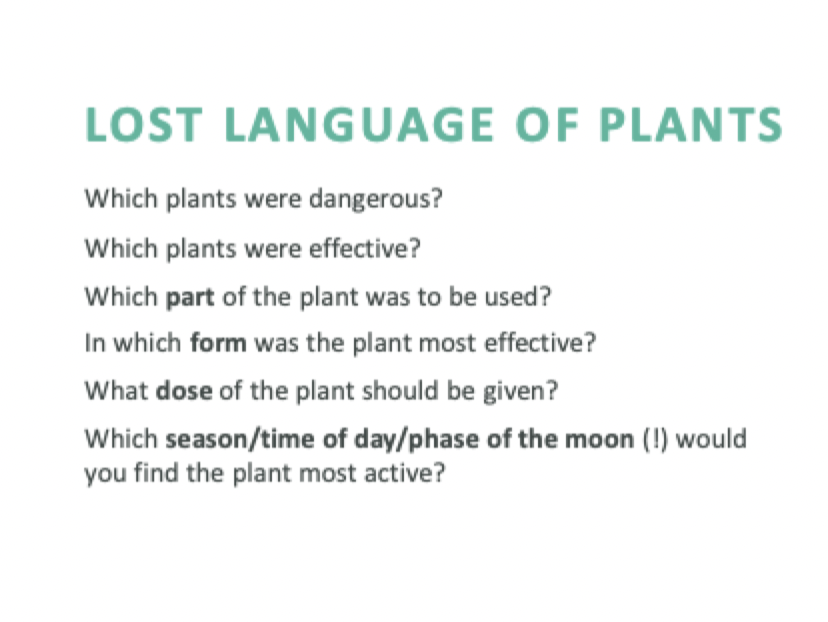 LOST LANGUAGE OF PLANTS

Which plants were dangerous?

Which plants were effective?

Which part of the plant was to be used?

In which form was the plant most effective?

What dose of the plant should be given?

Which season/time of day/phase of the moon (!) would you find the plant most active?